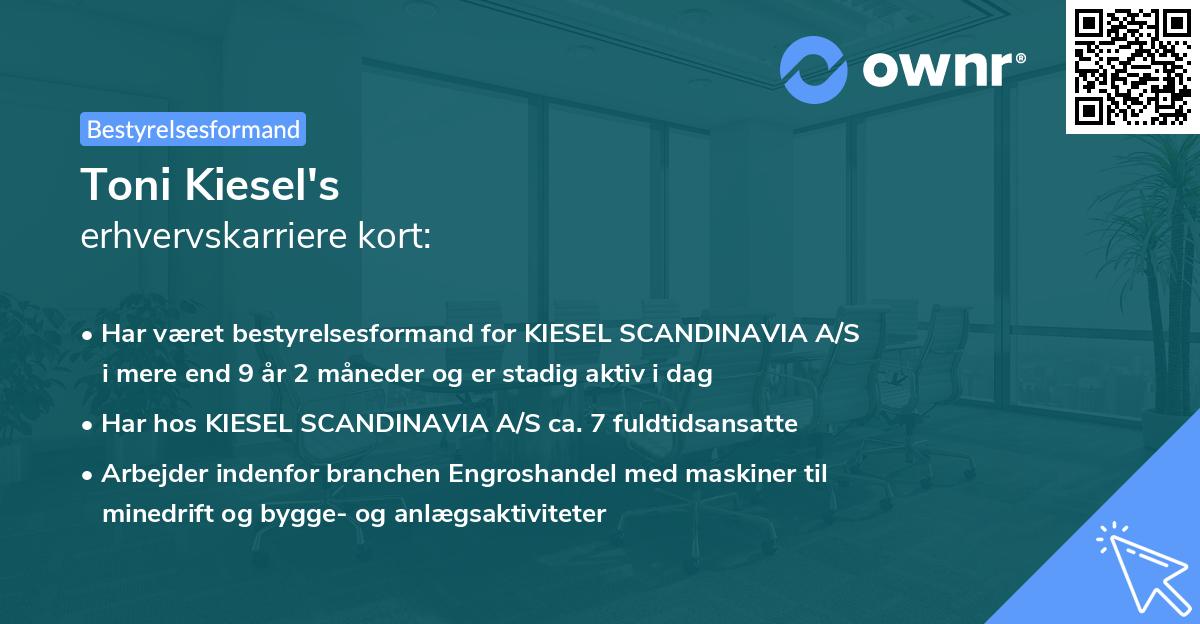 ownr®

Bestyrelsesformand

Toni Kiesel's
erhvervskarriere kort:

• Har været bestyrelsesformand for KIESEL SCANDINAVIA A/S i mere end 9 år 2 måneder og er stadig aktiv i dag
• Har hos KIESEL SCANDINAVIA A/S ca. 7 fuldtidsansatte
• Arbejder indenfor branchen Engroshandel med maskiner til minedrift og bygge- og anlægsaktiviteter